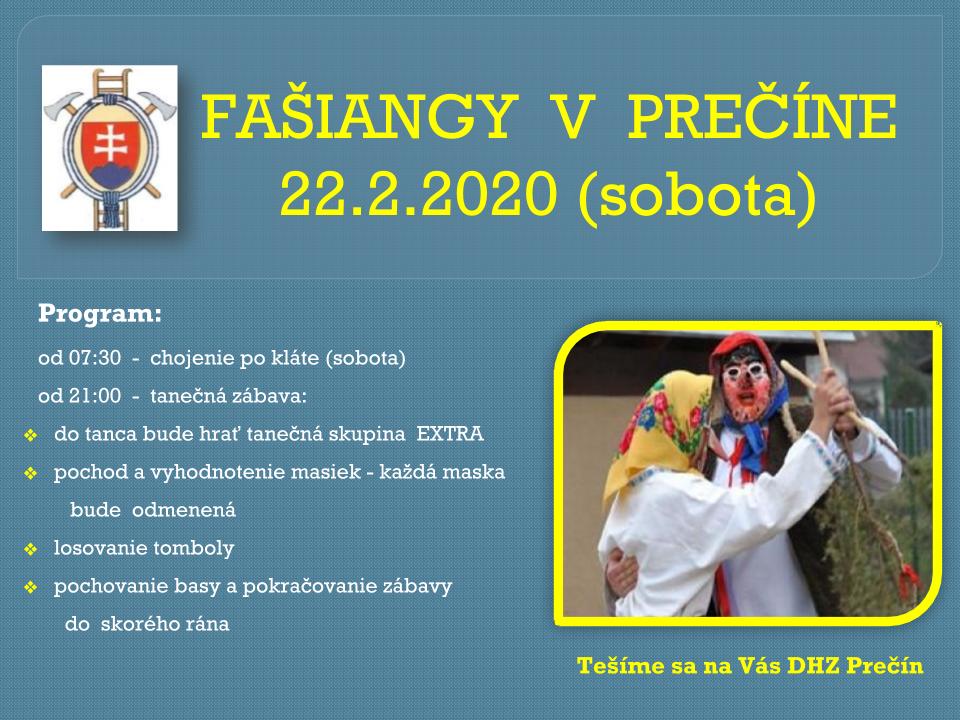 FAŠIANGY V PREČÍNE
22.2.2020 (sobota)

Program:

od 07:30 - chojenie po kláte (sobota)

od 21:00 - tanečná zábava:

❖ do tanca bude hrať tanečná skupina EXTRA

❖ pochod a vyhodnotenie masiek - každá maska bude odmenená

❖ losovanie tomboly

❖ pochovanie basy a pokračovanie zábavy do skorého rána

Tešíme sa na Vás DHZ Prečín